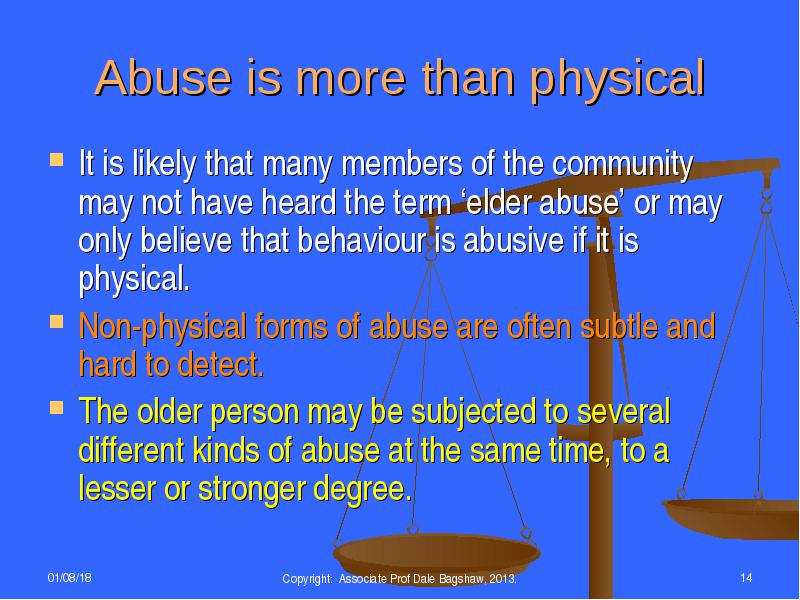 Abuse is more than physical

- It is likely that many members of the community may not have heard the term ‘elder abuse’ or may only believe that behaviour is abusive if it is physical.
- Non-physical forms of abuse are often subtle and hard to detect.
- The older person may be subjected to several different kinds of abuse at the same time, to a lesser or stronger degree.

01/08/18

Copyright: Associate Prof Dale Bagshaw, 2013.

14